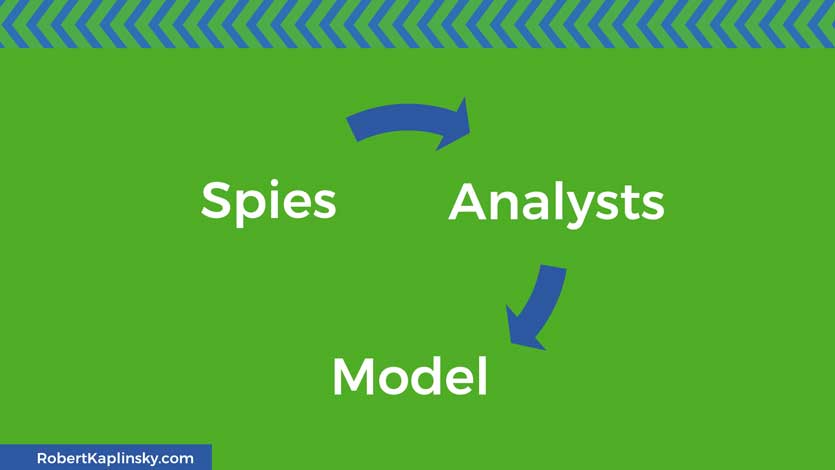 Spies Analysts

Model

RobertKaplinsky.com